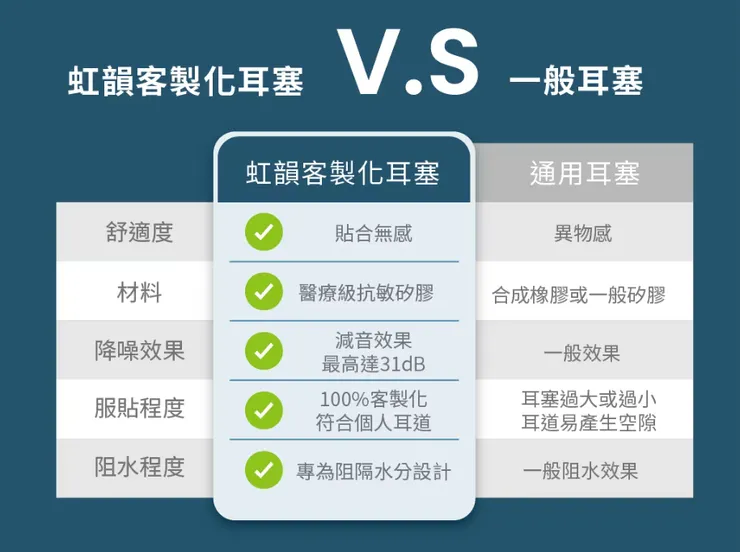 虹韻客製化耳塞 V.S 一般耳塞

|  | 虹韻客製化耳塞 | 通用耳塞 |
|---|---|---|
| 舒適度 | 貼合無感 | 異物感 |
| 材料 | 醫療級抗敏矽膠 | 合成橡膠或一般矽膠 |
| 降噪效果 | 減音效果 最高達31dB | 一般效果 |
| 服貼程度 | 100%客製化 符合個人耳道 | 耳塞過大或過小 耳道易產生空隙 |
| 阻水程度 | 專為阻隔水分設計 | 一般阻水效果 |